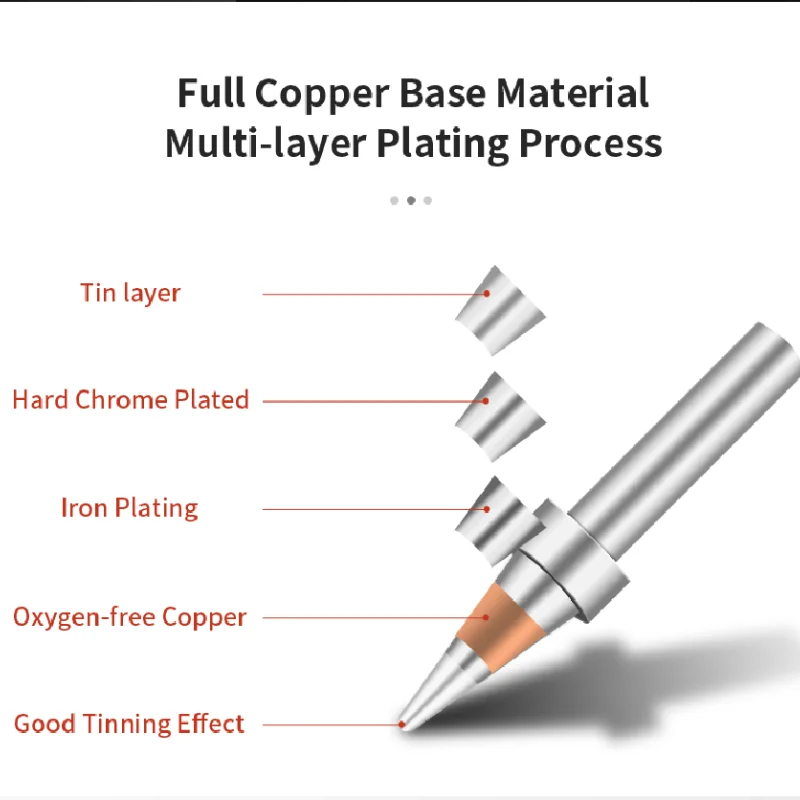 Full Copper Base Material
Multi-layer Plating Process

Tin layer

Hard Chrome Plated

Iron Plating

Oxygen-free Copper

Good Tinning Effect